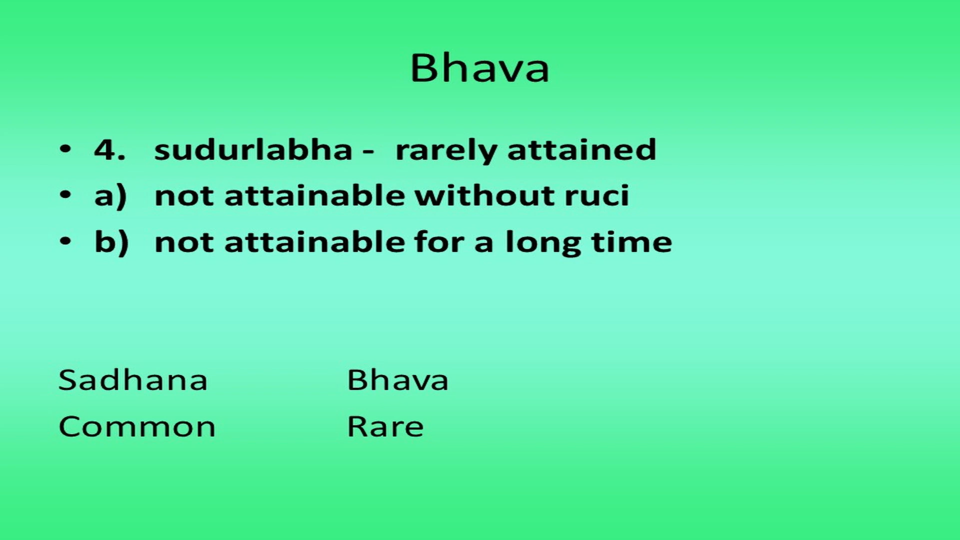 Bhava

• 4. sudurlabha - rarely attained
• a) not attainable without ruci
• b) not attainable for a long time

| Sadhana | Bhava |
|---|---|
| Common | Rare |